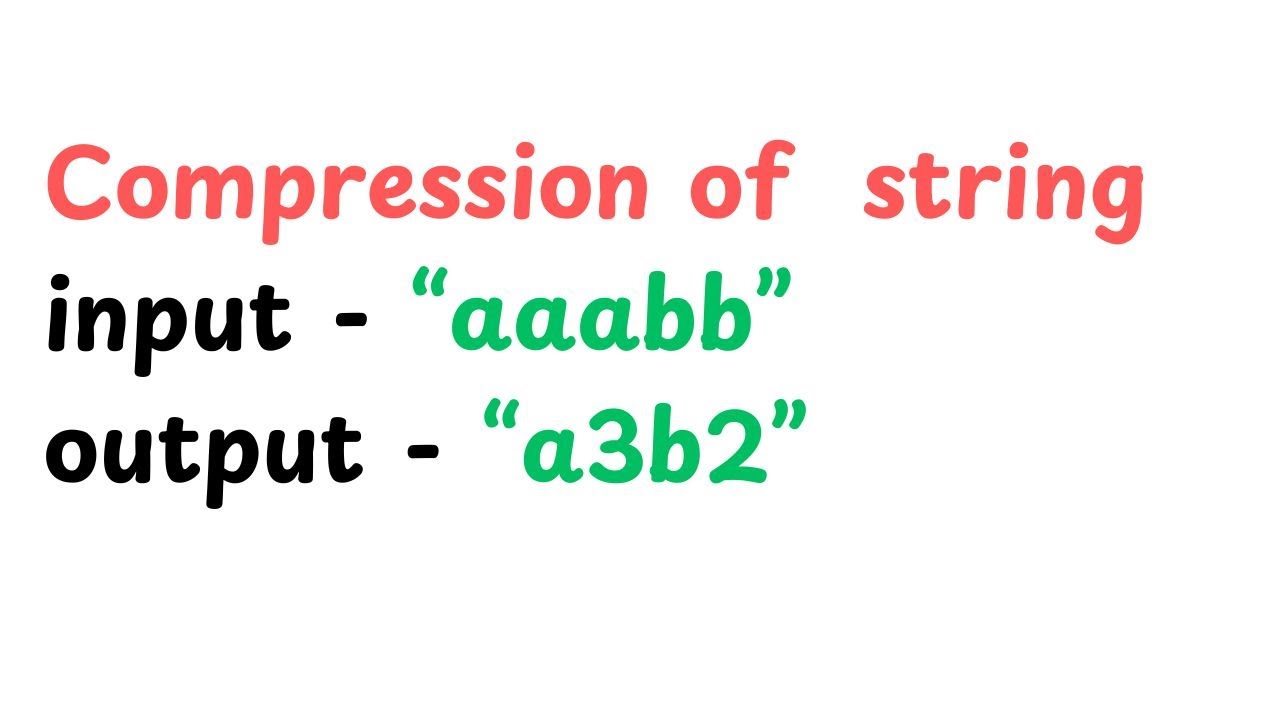 Compression of string
input - “aaabb”
output - “a3b2”